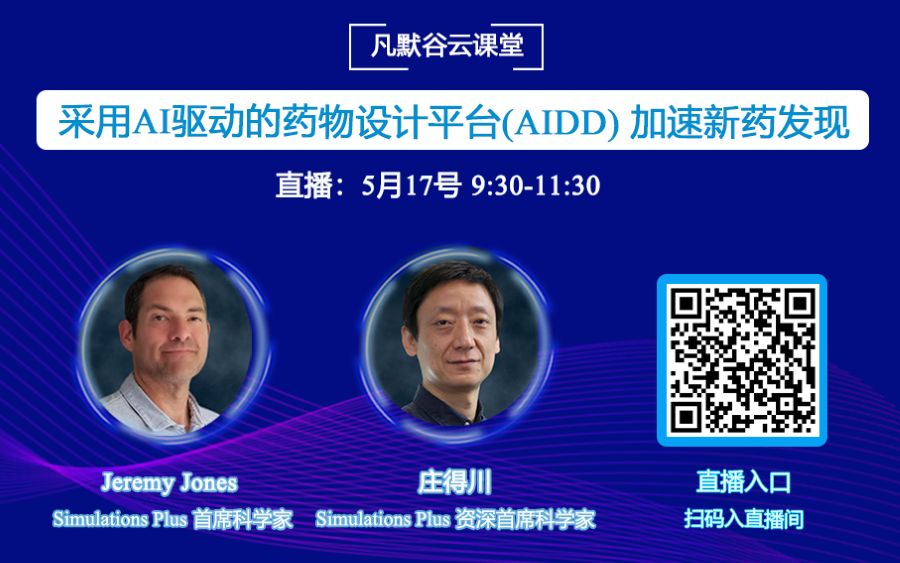 凡默谷云课堂

采用AI驱动的药物设计平台(AIDD) 加速新药发现

直播：5月17号 9:30-11:30

Jeremy Jones
Simulations Plus 首席科学家

庄得川
Simulations Plus 资深首席科学家

直播入口
扫码入直播间